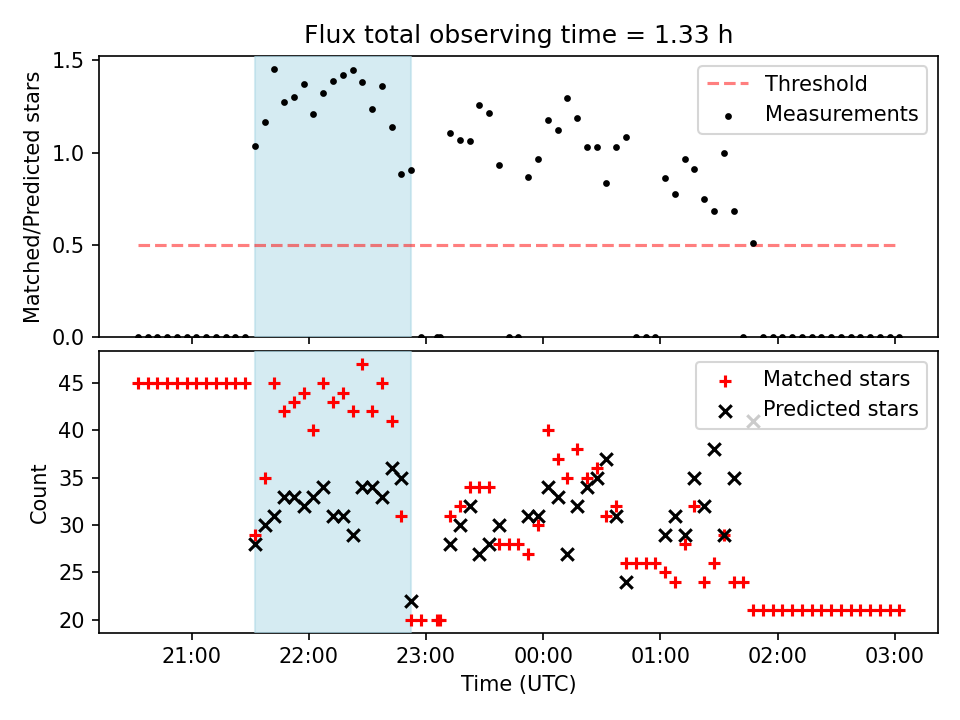 Flux total observing time = 1.33 h

Matched/Predicted stars

1.5
1.0
0.5
0.0

Threshold
Measurements

Count

45
40
35
30
25
20

Matched stars
Predicted stars

21:00
22:00
23:00
00:00
01:00
02:00
03:00

Time (UTC)